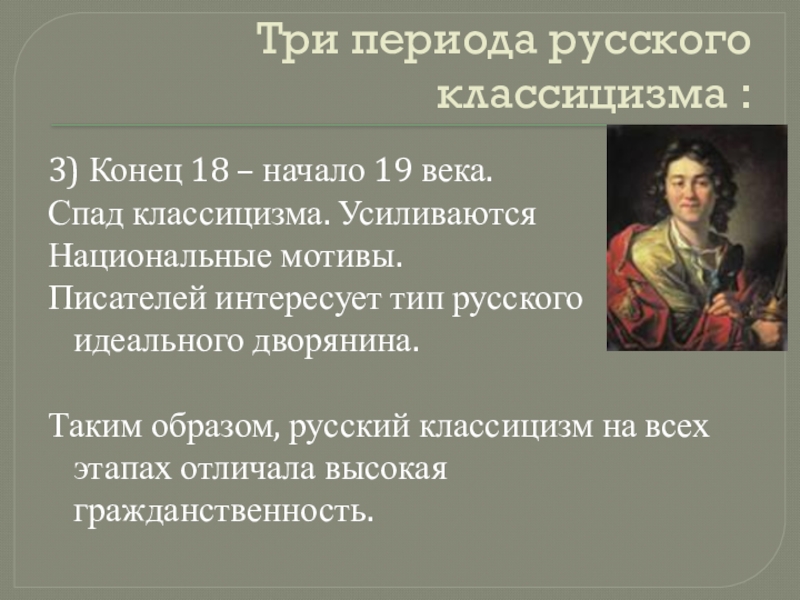 Три периода русского классицизма :

3) Конец 18 – начало 19 века.
Спад классицизма. Усиливаются
Национальные мотивы.
Писателей интересует тип русского идеального дворянина.

Таким образом, русский классицизм на всех этапах отличала высокая гражданственность.